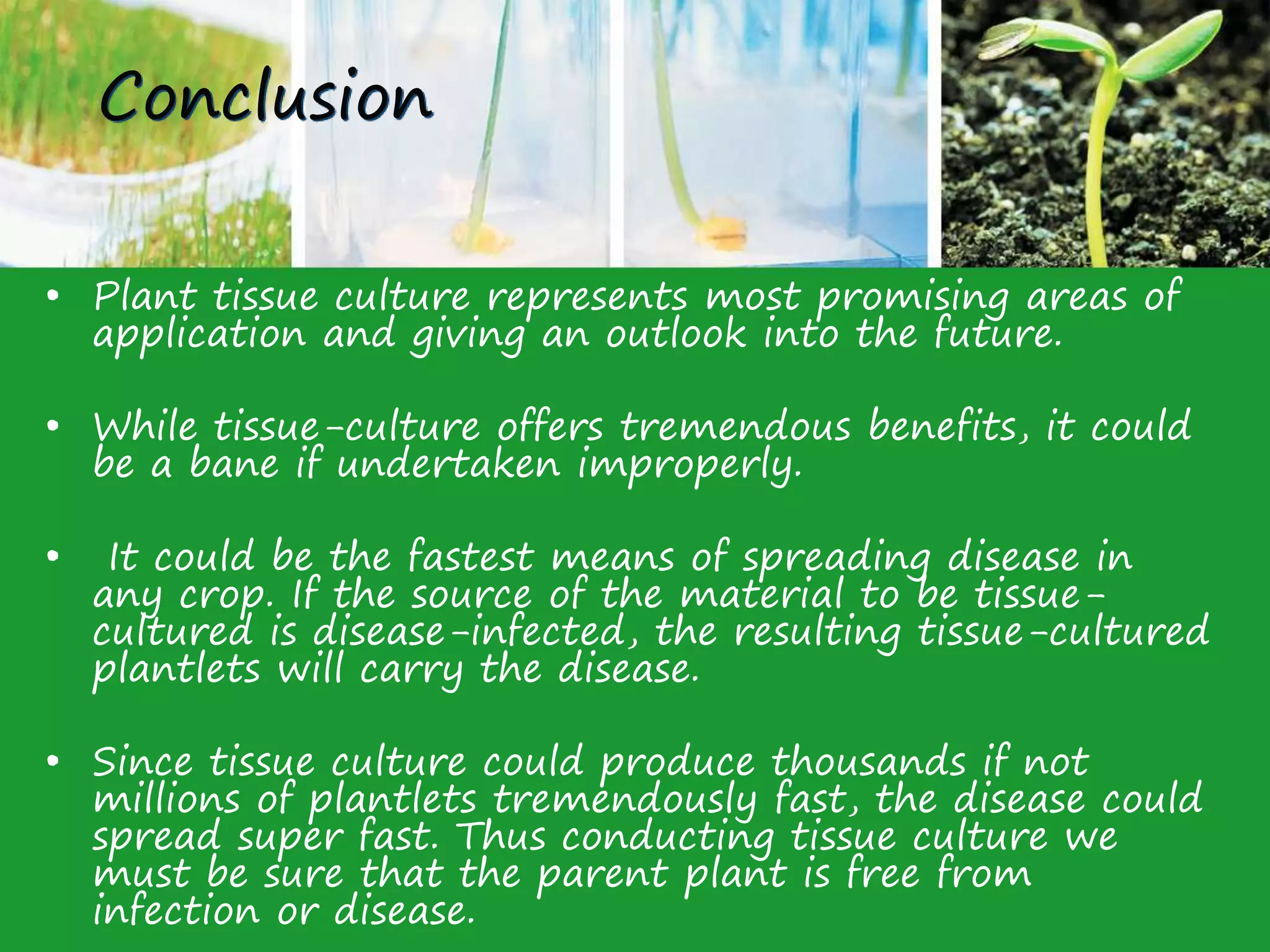 Conclusion

• Plant tissue culture represents most promising areas of application and giving an outlook into the future.

• While tissue-culture offers tremendous benefits, it could be a bane if undertaken improperly.

• It could be the fastest means of spreading disease in any crop. If the source of the material to be tissue-cultured is disease-infected, the resulting tissue-cultured plantlets will carry the disease.

• Since tissue culture could produce thousands if not millions of plantlets tremendously fast, the disease could spread super fast. Thus conducting tissue culture we must be sure that the parent plant is free from infection or disease.